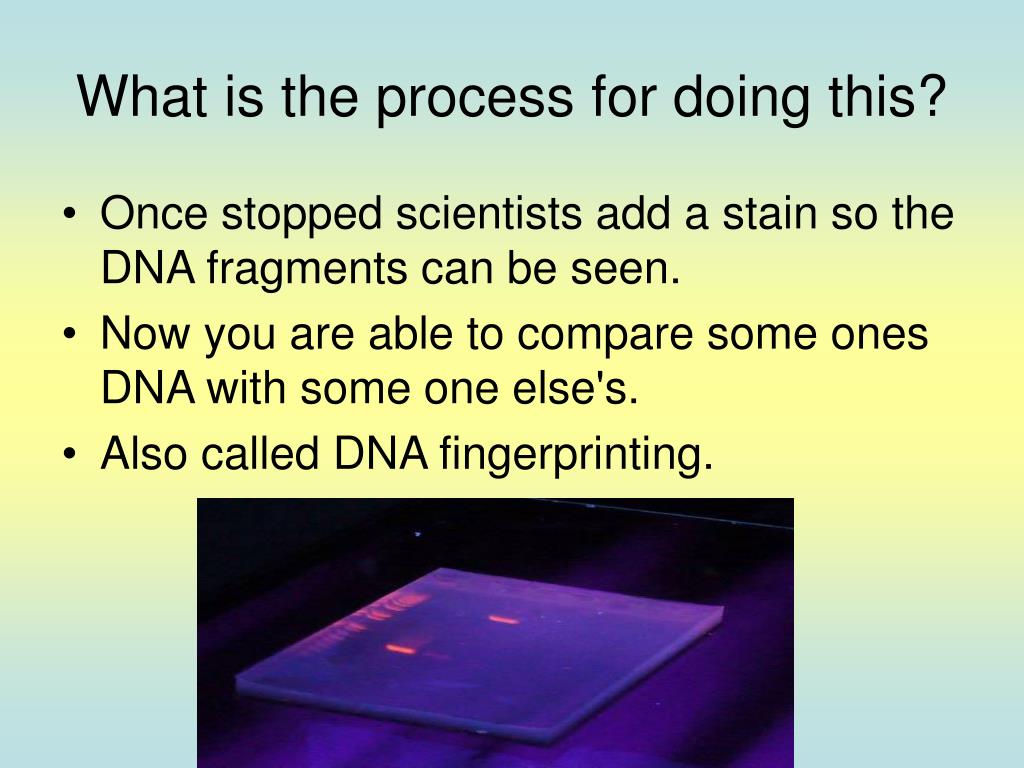 What is the process for doing this?

• Once stopped scientists add a stain so the DNA fragments can be seen.
• Now you are able to compare some ones DNA with some one else's.
• Also called DNA fingerprinting.